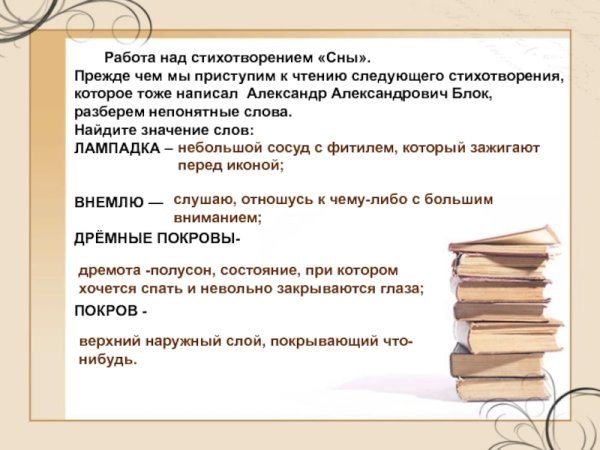 Работа над стихотворением «Сны».
Прежде чем мы приступим к чтению следующего стихотворения, которое тоже написал Александр Александрович Блок, разберем непонятные слова.
Найдите значение слов:
ЛАМПАДКА – небольшой сосуд с фитилем, который зажигают перед иконой;

ВНЕМЛЮ — слушаю, отношусь к чему-либо с большим вниманием;
ДРЁМНЫЕ ПОКРОВЫ-

дремота -полусон, состояние, при котором хочется спать и невольно закрываются глаза;
ПОКРОВ -

верхний наружный слой, покрывающий что-нибудь.